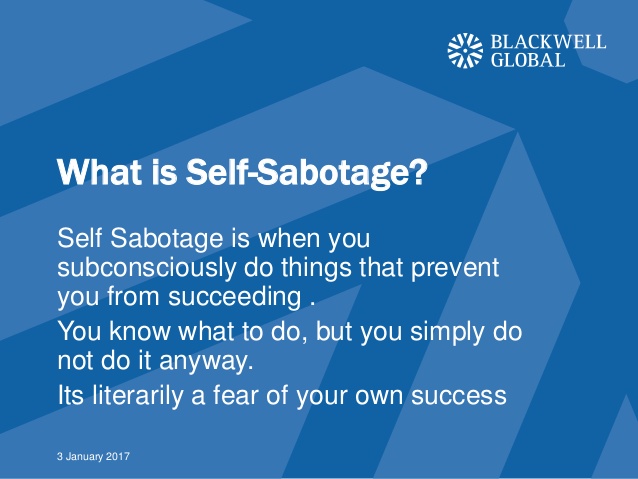 BLACKWELL GLOBAL

What is Self-Sabotage?

Self Sabotage is when you subconsciously do things that prevent you from succeeding .

You know what to do, but you simply do not do it anyway.

Its literarily a fear of your own success

3 January 2017